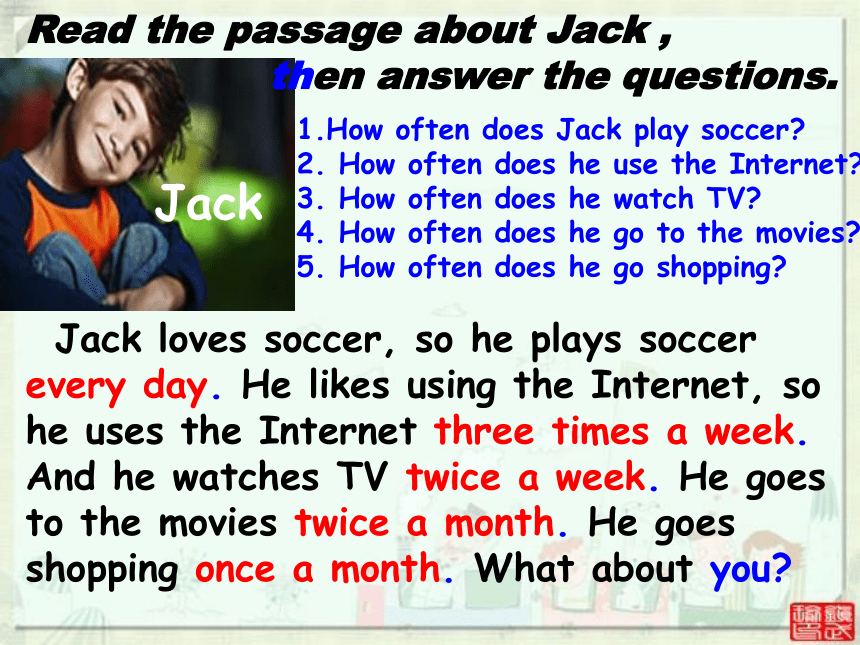 Read the passage about Jack , then answer the questions.

Jack

1.How often does Jack play soccer?
2. How often does he use the Internet?
3. How often does he watch TV?
4. How often does he go to the movies?
5. How often does he go shopping?

Jack loves soccer, so he plays soccer every day. He likes using the Internet, so he uses the Internet three times a week. And he watches TV twice a week. He goes to the movies twice a month. He goes shopping once a month. What about you?